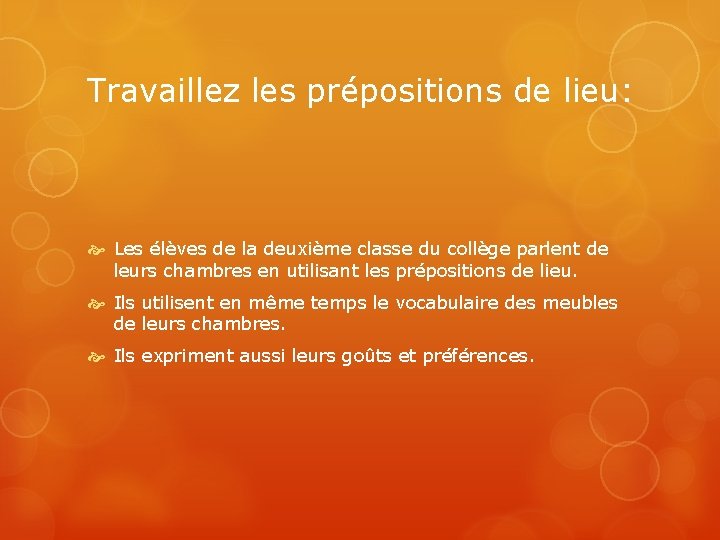 Travaillez les prépositions de lieu:

Les élèves de la deuxième classe du collège parlent de leurs chambres en utilisant les prépositions de lieu.

Ils utilisent en même temps le vocabulaire des meubles de leurs chambres.

Ils expriment aussi leurs goûts et préférences.